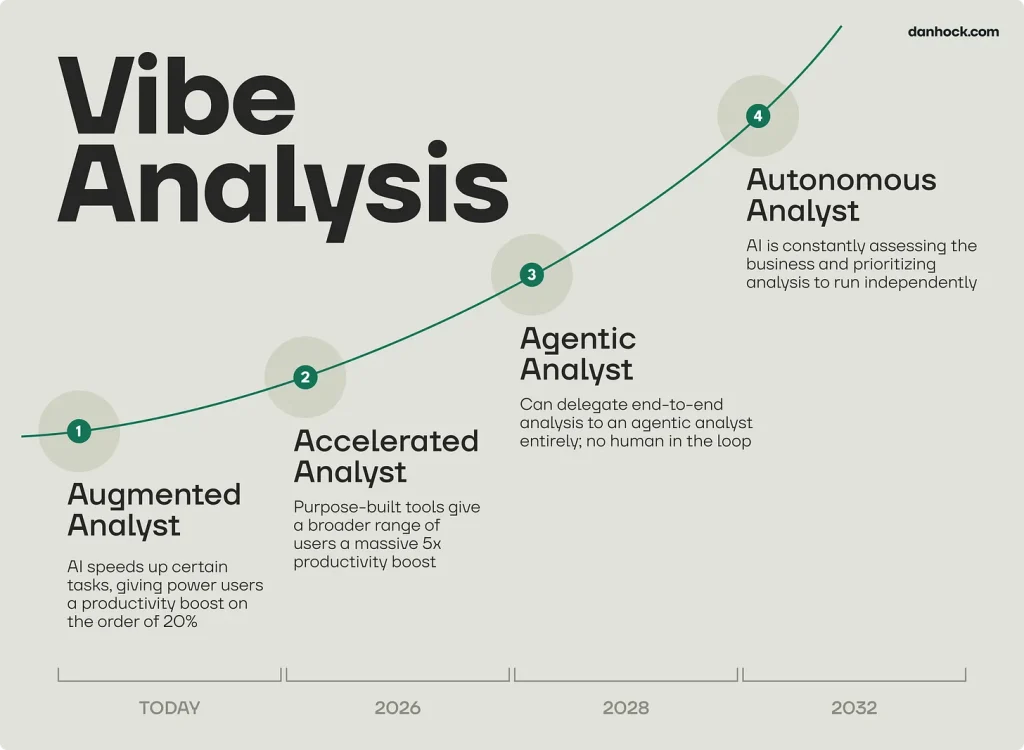 danhock.com

Vibe Analysis

1

Augmented Analyst

AI speeds up certain tasks, giving power users a productivity boost on the order of 20%

2

Accelerated Analyst

Purpose-built tools give a broader range of users a massive 5x productivity boost

3

Agentic Analyst

Can delegate end-to-end analysis to an agentic analyst entirely; no human in the loop

4

Autonomous Analyst

AI is constantly assessing the business and prioritizing analysis to run independently

TODAY

2026

2028

2032